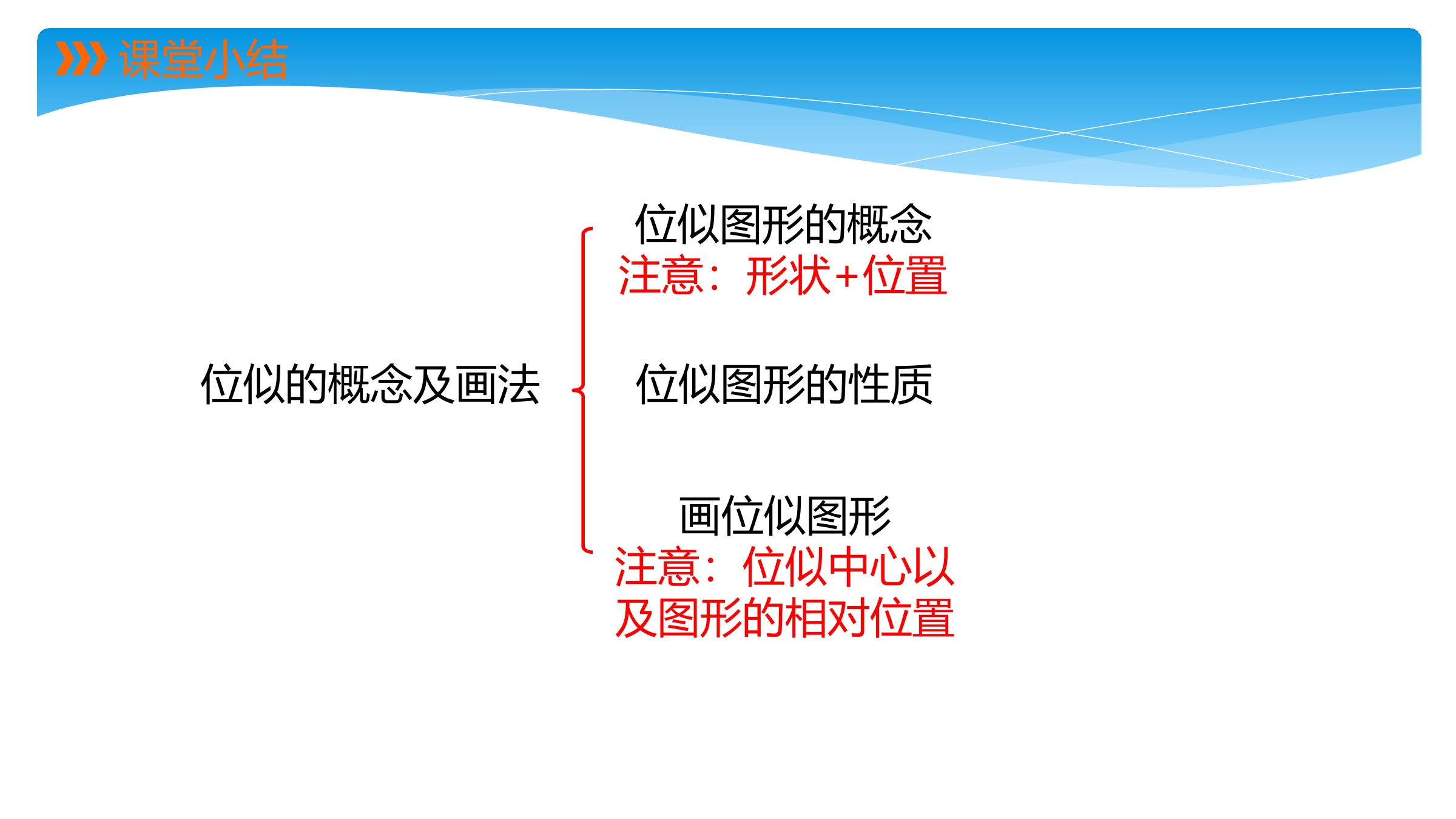 课堂小结

位似的概念及画法

位似图形的概念
注意：形状+位置

位似图形的性质

画位似图形
注意：位似中心以及图形的相对位置